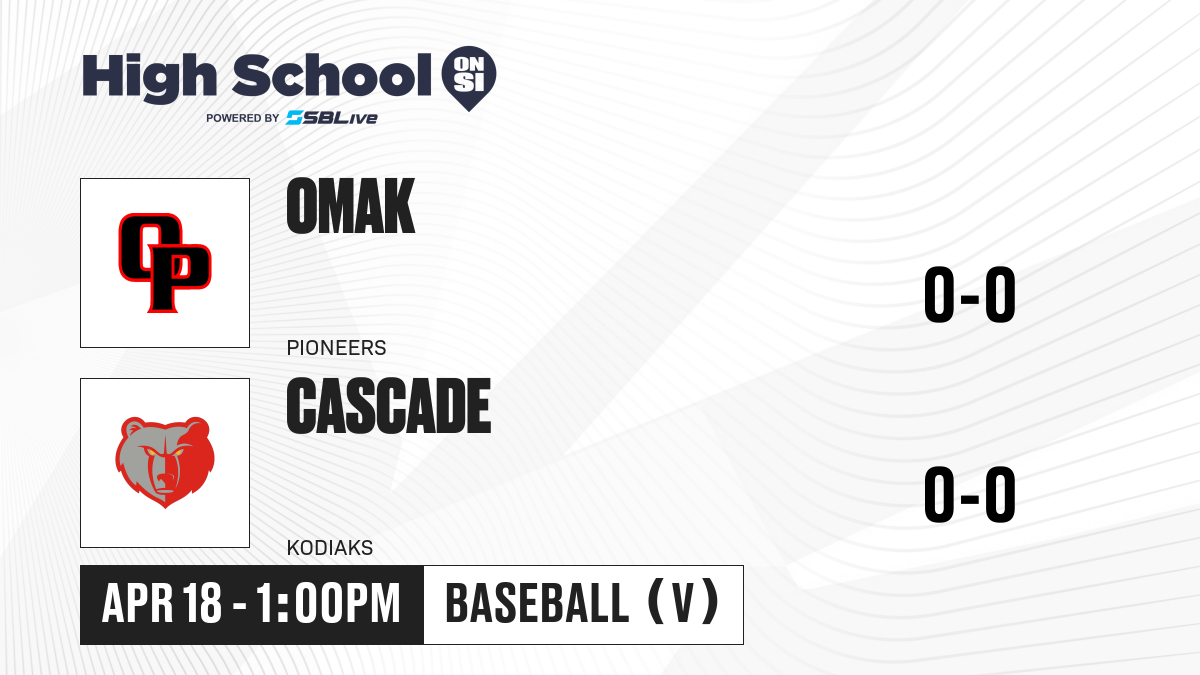 High School ON SI
POWERED BY SBLive

OP

OMAK

PIONEERS

0-0

CASCADE

KODIAKS

0-0

APR 18 - 1:00PM

BASEBALL (V)